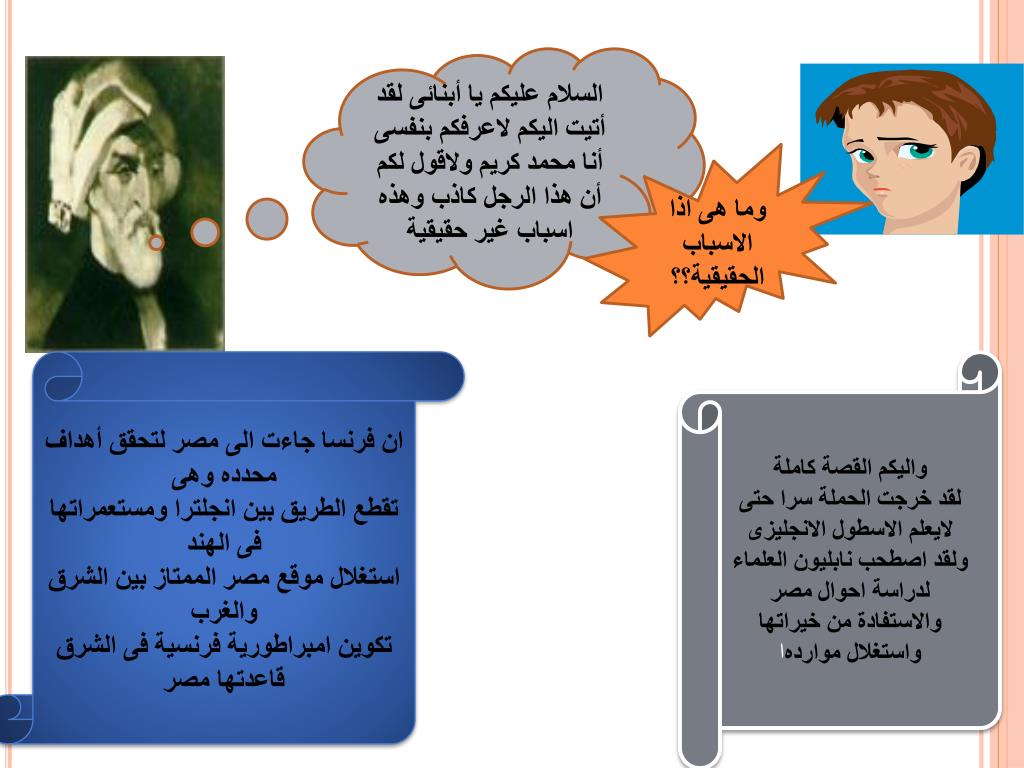 السلام عليكم يا أبنائى لقد أتيت اليكم لاعرفكم بنفسى أنا محمد كريم ولاقول لكم أن هذا الرجل كاذب وهذه اسباب غير حقيقية

وما هى اذا الاسباب الحقيقية؟؟

ان فرنسا جاءت الى مصر لتحقق أهداف محدده وهى
تقطع الطريق بين انجلترا ومستعمراتها فى الهند
استغلال موقع مصر الممتاز بين الشرق والغرب
تكوين امبراطورية فرنسية فى الشرق قاعدتها مصر

واليكم القصة كاملة
لقد خرجت الحملة سرا حتى لايعلم الاسطول الانجليزى
ولقد اصطحب نابليون العلماء لدراسة احوال مصر
والاستفادة من خيراتها
واستغلال مواردها